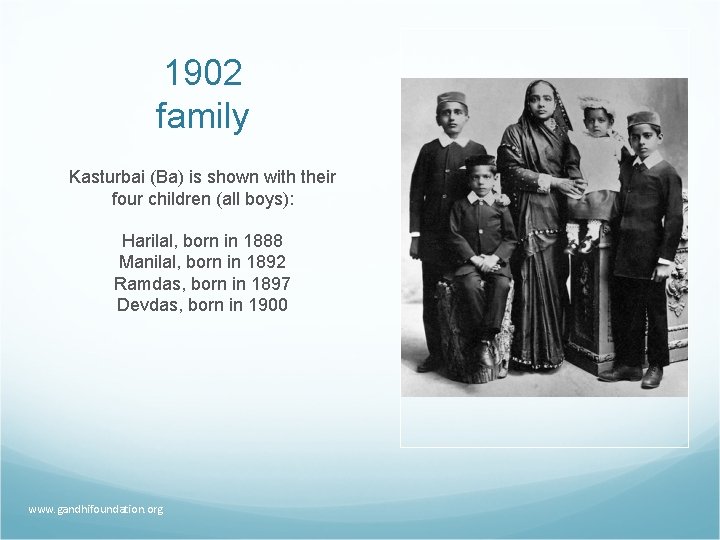 1902
family

Kasturbai (Ba) is shown with their four children (all boys):

Harilal, born in 1888
Manilal, born in 1892
Ramdas, born in 1897
Devdas, born in 1900

www.gandhifoundation.org